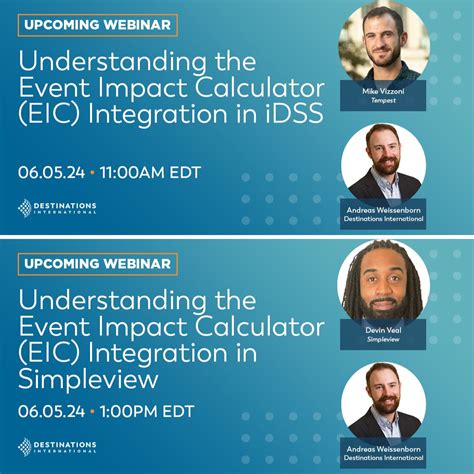 UPCOMING WEBINAR

Understanding the Event Impact Calculator (EIC) Integration in iDSS

06.05.24 • 11:00AM EDT

DESTINATIONS INTERNATIONAL

Mike Vizzoni
Tempest

Andreas Weissenborn
Destinations International

UPCOMING WEBINAR

Understanding the Event Impact Calculator (EIC) Integration in Simpleview

06.05.24 • 1:00PM EDT

DESTINATIONS INTERNATIONAL

Devin Veal
Simpleview

Andreas Weissenborn
Destinations International